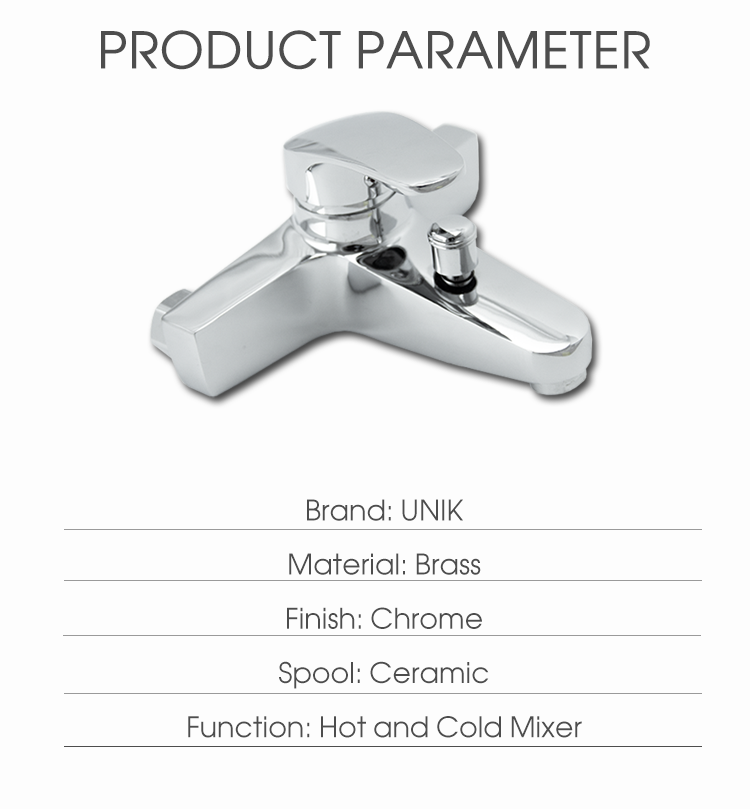 PRODUCT PARAMETER

Brand: UNIK

Material: Brass

Finish: Chrome

Spool: Ceramic

Function: Hot and Cold Mixer